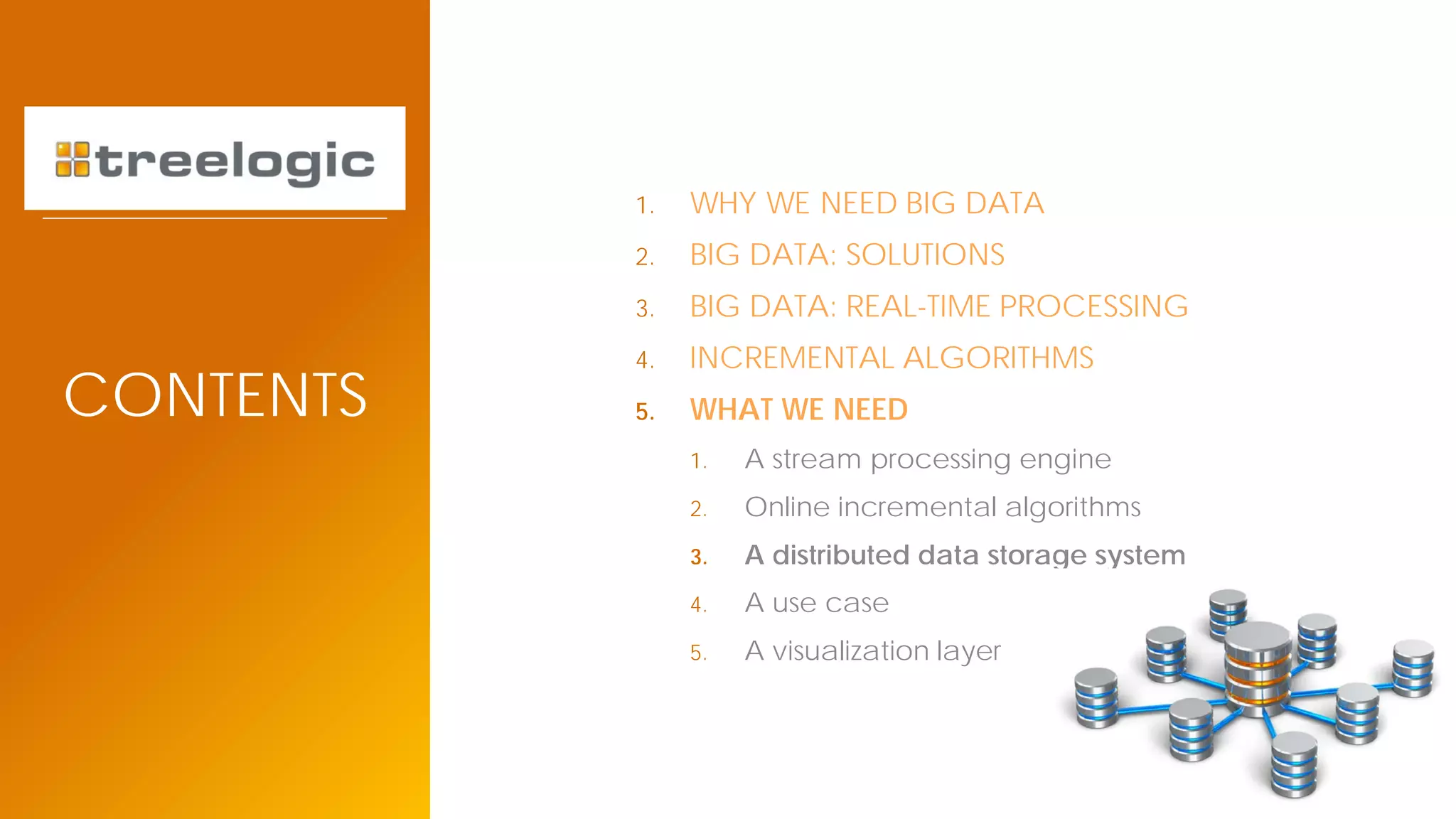 treelogic

CONTENTS

1. WHY WE NEED BIG DATA
2. BIG DATA: SOLUTIONS
3. BIG DATA: REAL-TIME PROCESSING
4. INCREMENTAL ALGORITHMS
5. WHAT WE NEED
1. A stream processing engine
2. Online incremental algorithms
3. A distributed data storage system
4. A use case
5. A visualization layer